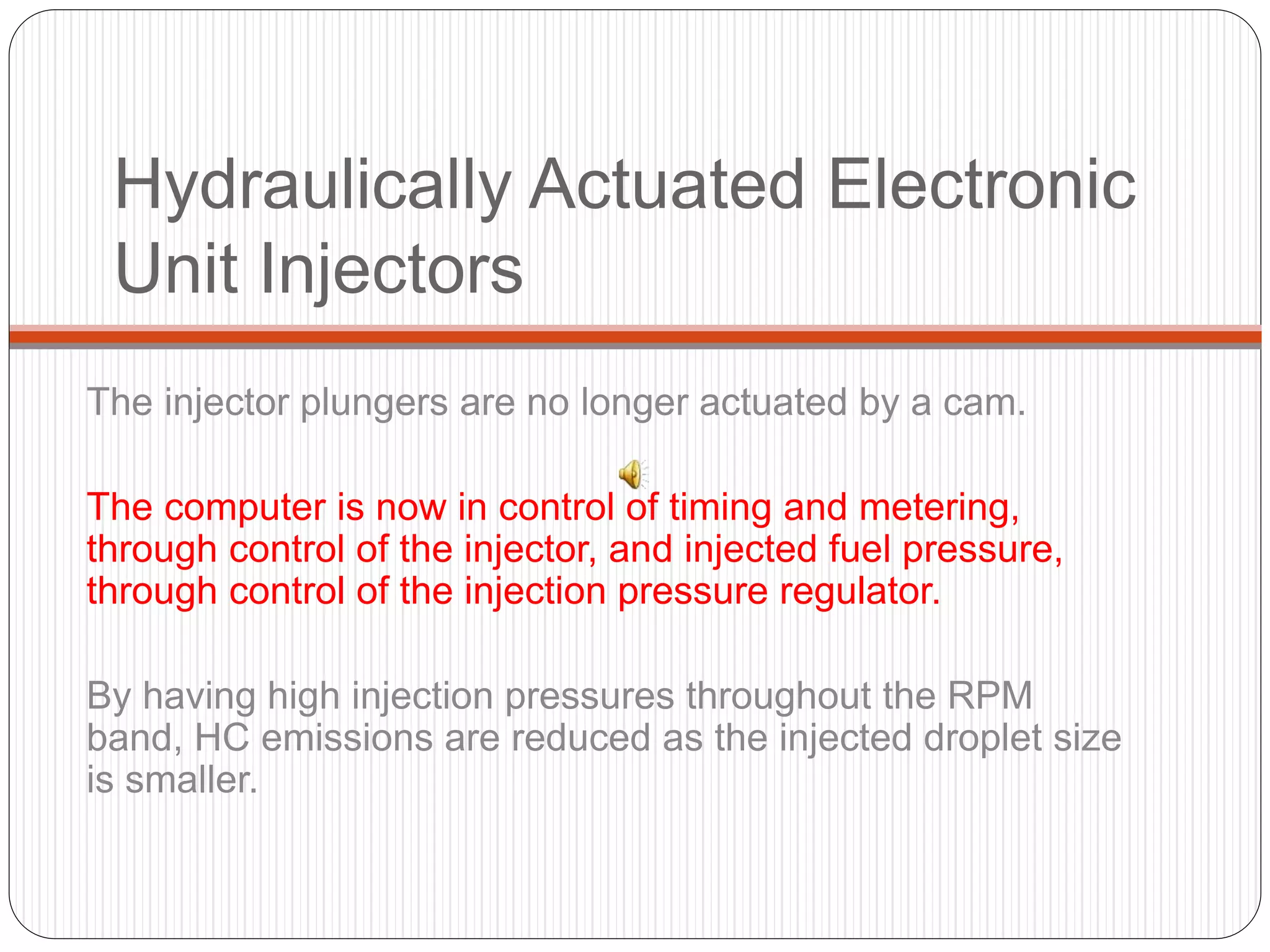 Hydraulically Actuated Electronic Unit Injectors

The injector plungers are no longer actuated by a cam.

The computer is now in control of timing and metering, through control of the injector, and injected fuel pressure, through control of the injection pressure regulator.

By having high injection pressures throughout the RPM band, HC emissions are reduced as the injected droplet size is smaller.